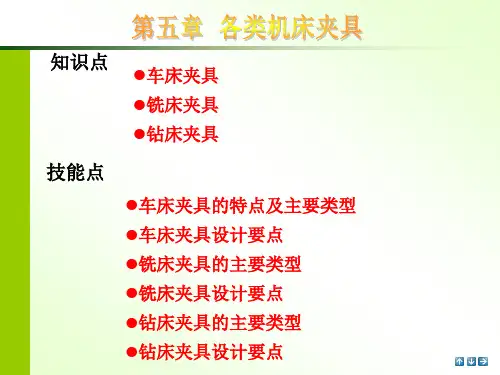 第五章 各类机床夹具

知识点

●车床夹具
●铣床夹具
●钻床夹具

技能点

●车床夹具的特点及主要类型
●车床夹具设计要点
●铣床夹具的主要类型
●铣床夹具设计要点
●钻床夹具的主要类型
●钻床夹具设计要点